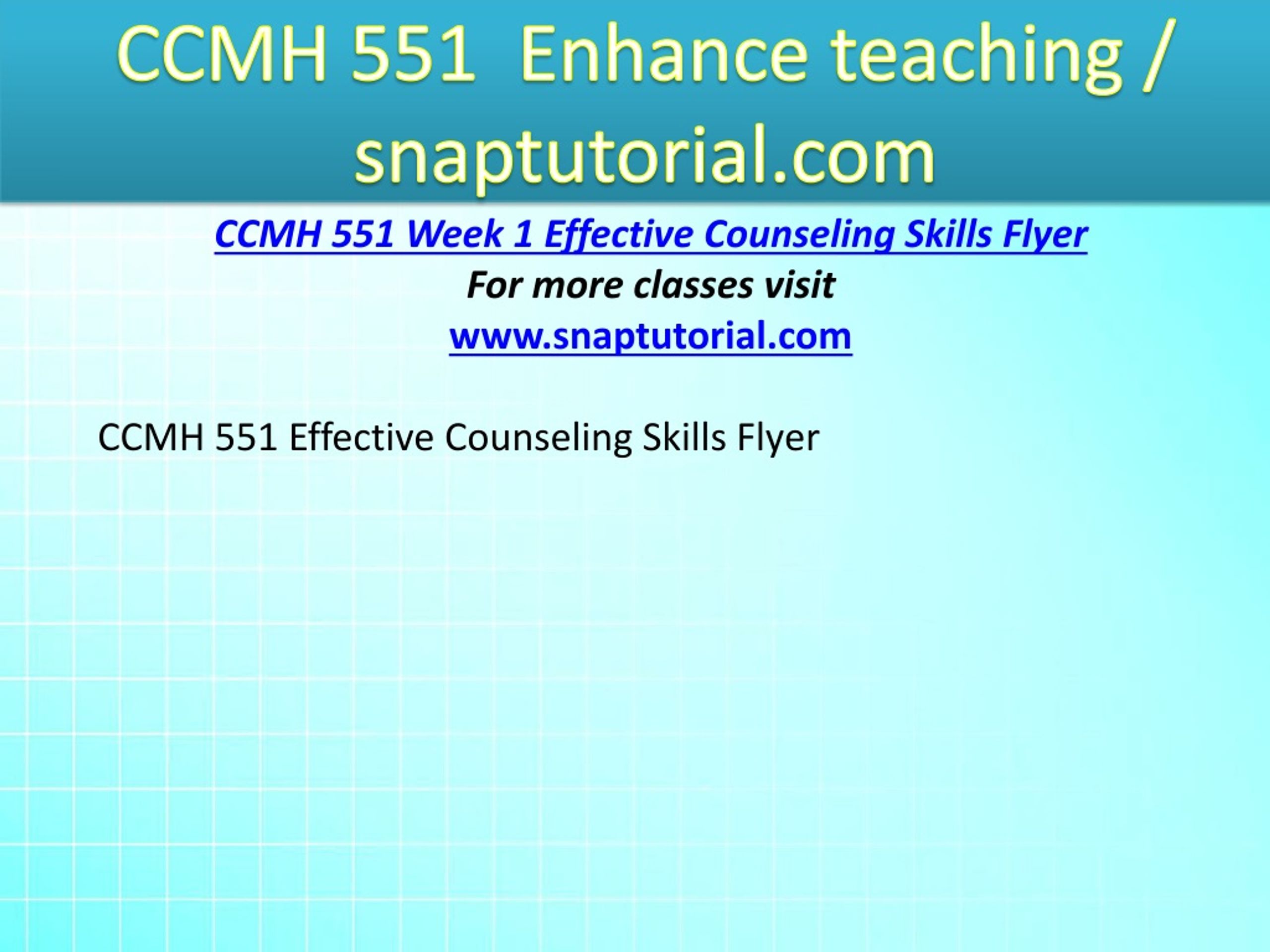 CCMH 551 Enhance teaching / snaptutorial.com

CCMH 551 Week 1 Effective Counseling Skills Flyer
For more classes visit
www.snaptutorial.com

CCMH 551 Effective Counseling Skills Flyer